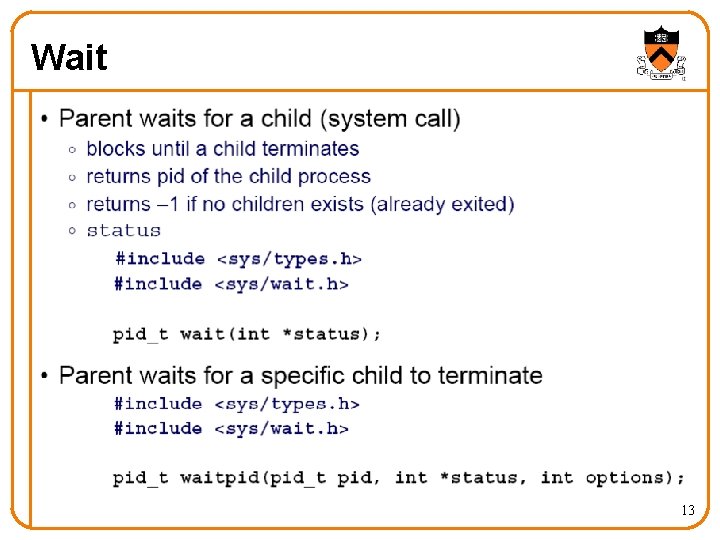 Wait

• Parent waits for a child (system call)
  ◦ blocks until a child terminates
  ◦ returns pid of the child process
  ◦ returns –1 if no children exists (already exited)
  ◦ status

#include <sys/types.h>
#include <sys/wait.h>

pid_t wait(int *status);

• Parent waits for a specific child to terminate

#include <sys/types.h>
#include <sys/wait.h>

pid_t waitpid(pid_t pid, int *status, int options);

13